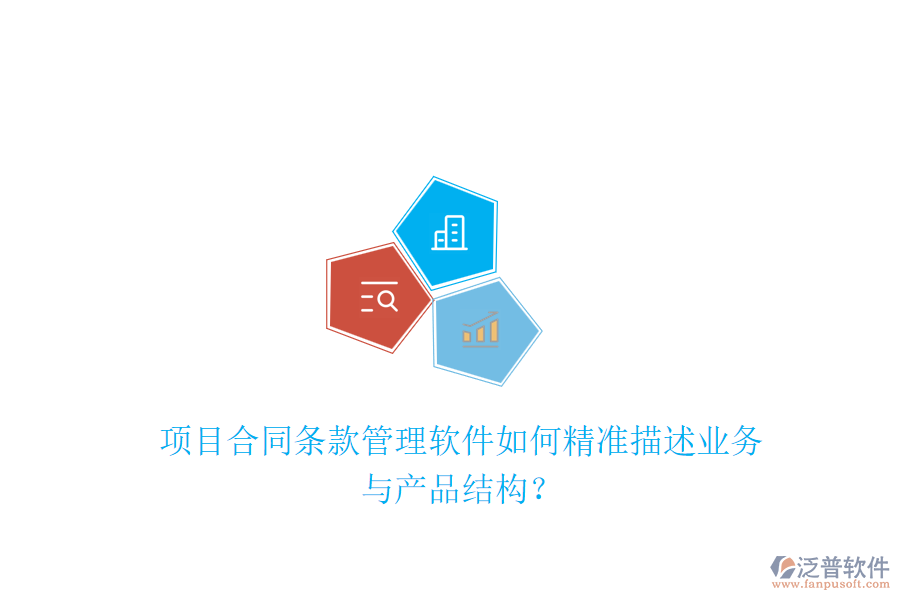 项目合同条款管理软件如何精准描述业务与产品结构？

泛普软件
www.fanpusoft.com